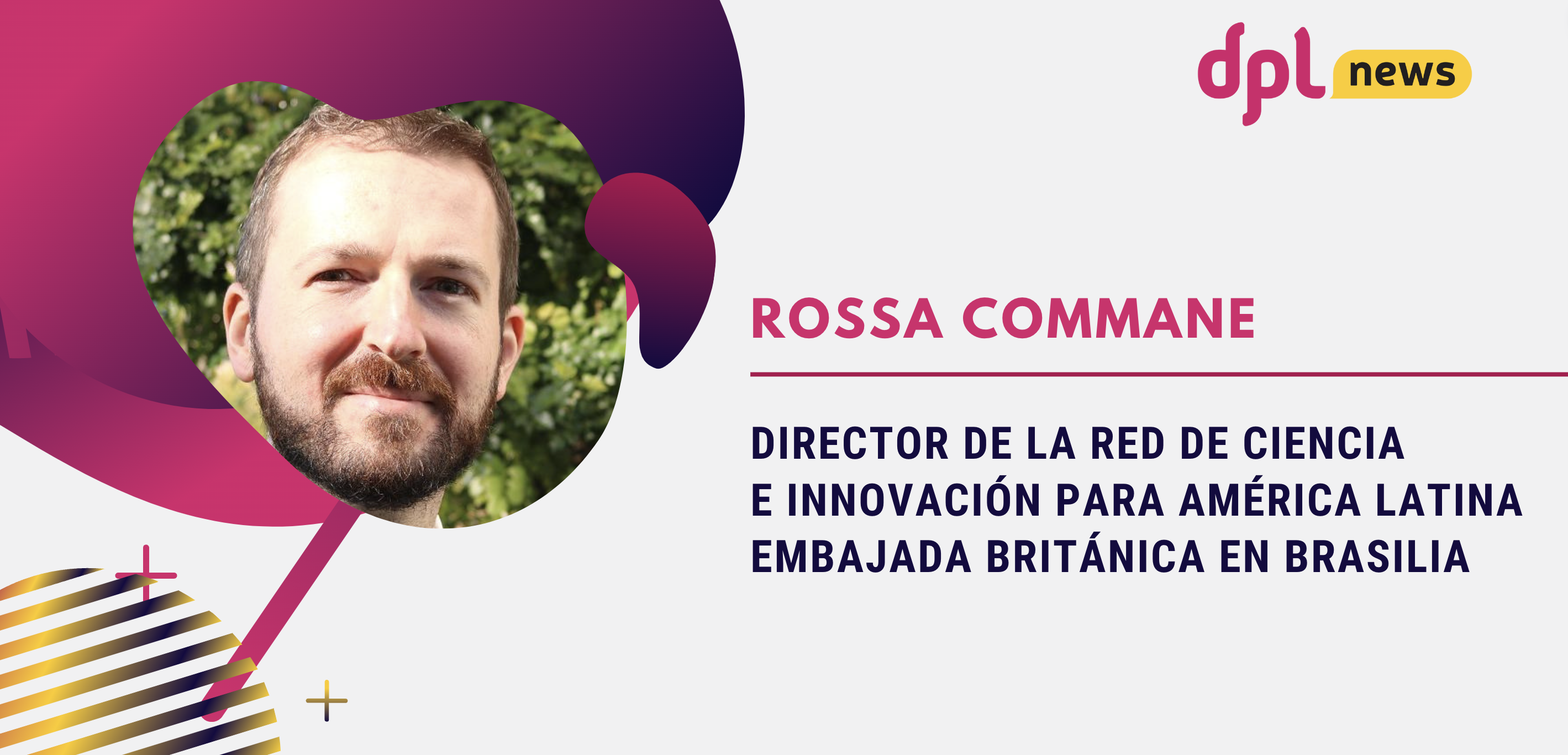 dpl news

ROSSA COMMANE

DIRECTOR DE LA RED DE CIENCIA E INNOVACIÓN PARA AMÉRICA LATINA EMBAJADA BRITÁNICA EN BRASILIA